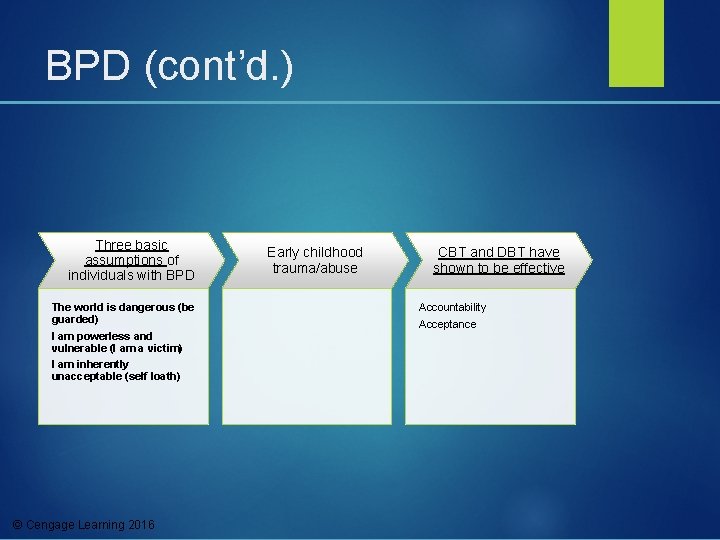 BPD (cont'd.)

Three basic assumptions of individuals with BPD

The world is dangerous (be guarded)

I am powerless and vulnerable (I am a victim)

I am inherently unacceptable (self loath)

Early childhood trauma/abuse

CBT and DBT have shown to be effective

Accountability

Acceptance

© Cengage Learning 2016